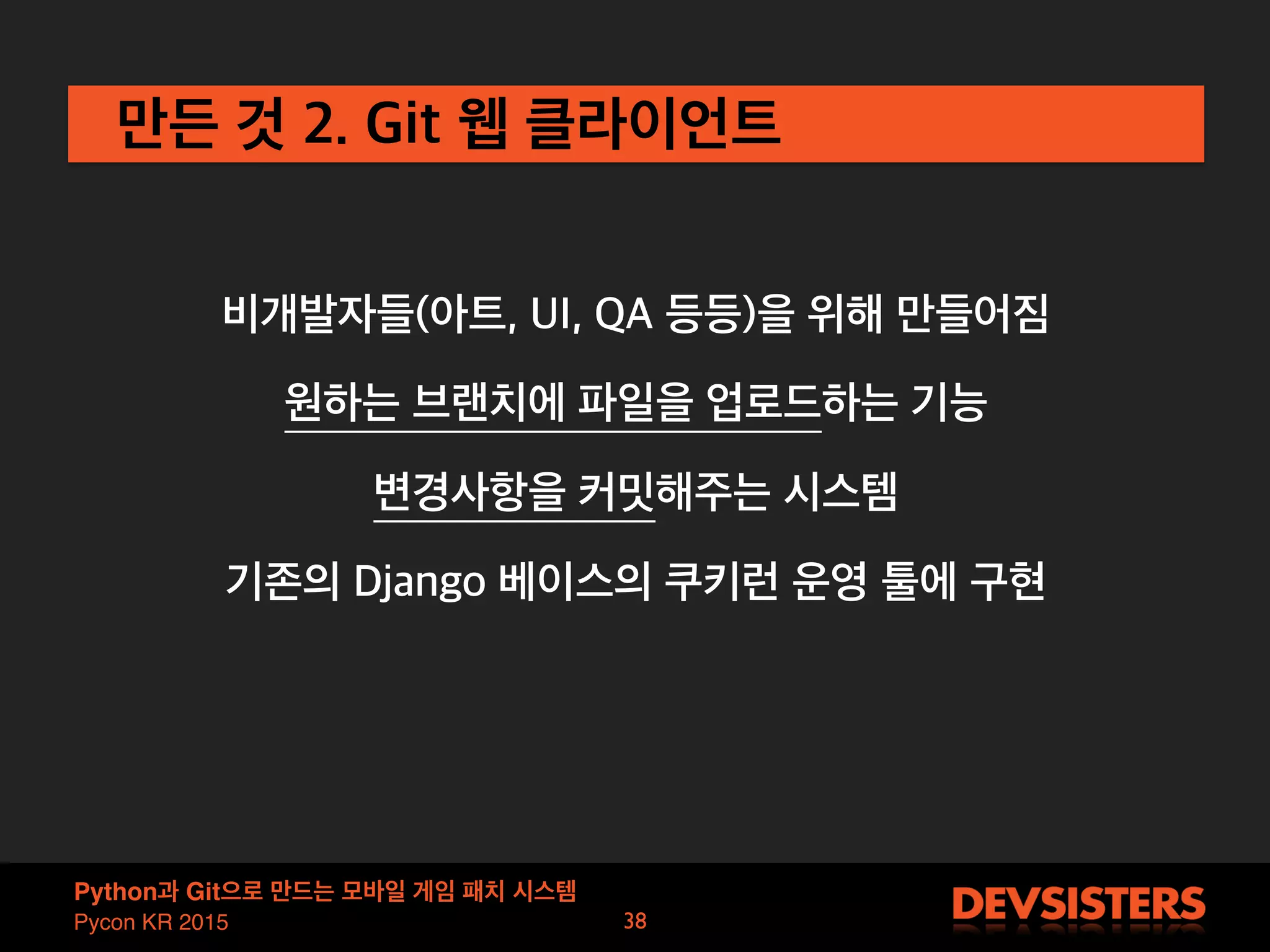 만든 것 2. Git 웹 클라이언트

비개발자들(아트, UI, QA 등등)을 위해 만들어짐

원하는 브랜치에 파일을 업로드하는 기능

변경사항을 커밋해주는 시스템

기존의 Django 베이스의 쿠키런 운영 툴에 구현

Python과 Git으로 만드는 모바일 게임 패치 시스템
Pycon KR 2015

38

DEVSISTERS